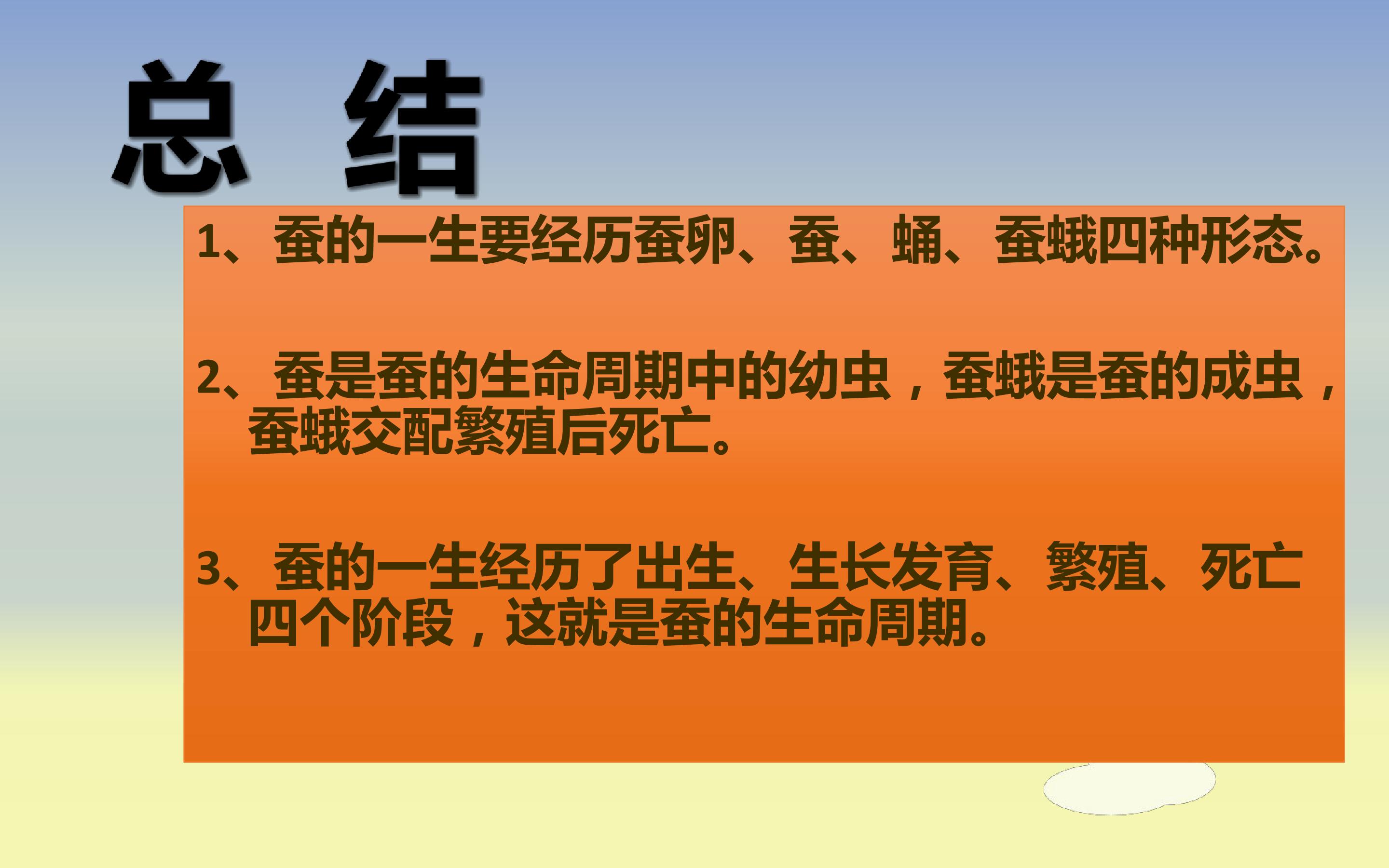 总 结

1、蚕的一生要经历蚕卵、蚕、蛹、蚕蛾四种形态。

2、蚕是蚕的生命周期中的幼虫，蚕蛾是蚕的成虫，蚕蛾交配繁殖后死亡。

3、蚕的一生经历了出生、生长发育、繁殖、死亡四个阶段，这就是蚕的生命周期。